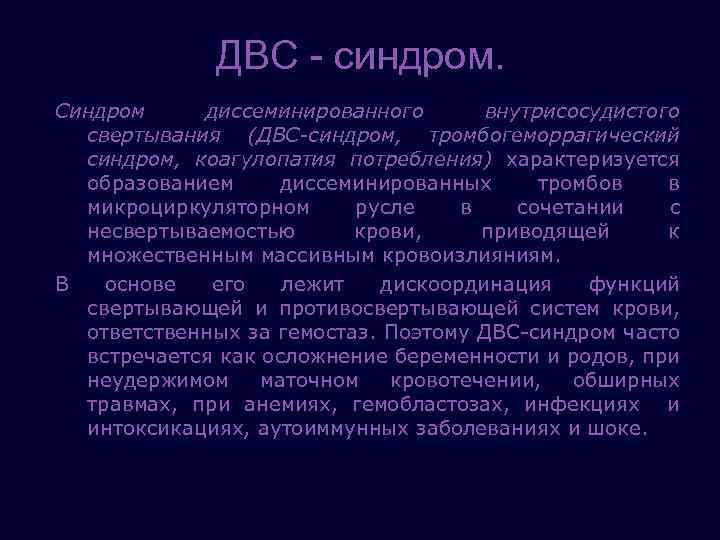 ДВС - синдром.

Синдром диссеминированного внутрисосудистого свертывания (ДВС-синдром, тромбогеморрагический синдром, коагулопатия потребления) характеризуется образованием диссеминированных тромбов в микроциркуляторном русле в сочетании с несвертываемостью крови, приводящей к множественным массивным кровоизлияниям.

В основе его лежит дискоординация функций свертывающей и противосвертывающей систем крови, ответственных за гемостаз. Поэтому ДВС-синдром часто встречается как осложнение беременности и родов, при неудержимом маточном кровотечении, обширных травмах, при анемиях, гемобластозах, инфекциях и интоксикациях, аутоиммунных заболеваниях и шоке.